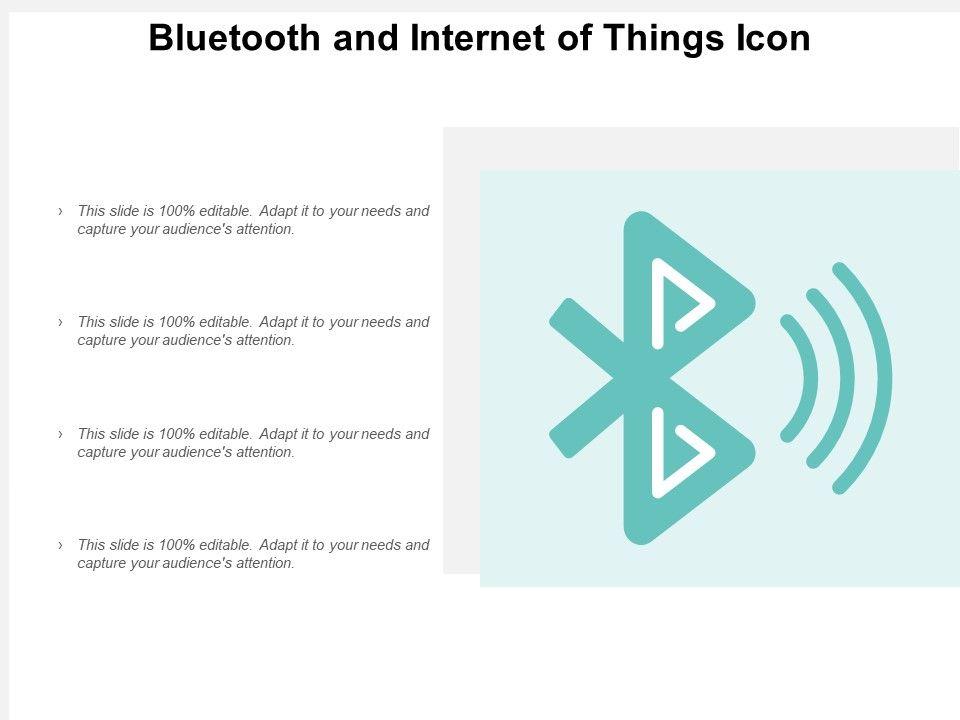 Bluetooth and Internet of Things Icon

› This slide is 100% editable. Adapt it to your needs and capture your audience's attention.

› This slide is 100% editable. Adapt it to your needs and capture your audience's attention.

› This slide is 100% editable. Adapt it to your needs and capture your audience's attention.

› This slide is 100% editable. Adapt it to your needs and capture your audience's attention.